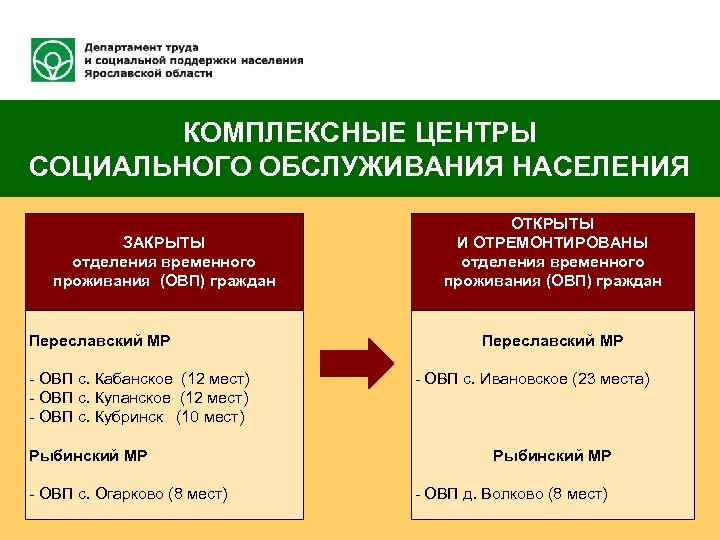 Департамент труда
и социальной поддержки населения
Ярославской области

КОМПЛЕКСНЫЕ ЦЕНТРЫ
СОЦИАЛЬНОГО ОБСЛУЖИВАНИЯ НАСЕЛЕНИЯ

ЗАКРЫТЫ
отделения временного
проживания (ОВП) граждан

Переславский МР

- ОВП с. Кабанское (12 мест)
- ОВП с. Купанское (12 мест)
- ОВП с. Кубринск (10 мест)

Рыбинский МР

- ОВП с. Огарково (8 мест)

ОТКРЫТЫ
И ОТРЕМОНТИРОВАНЫ
отделения временного
проживания (ОВП) граждан

Переславский МР

- ОВП с. Ивановское (23 места)

Рыбинский МР

- ОВП д. Волково (8 мест)